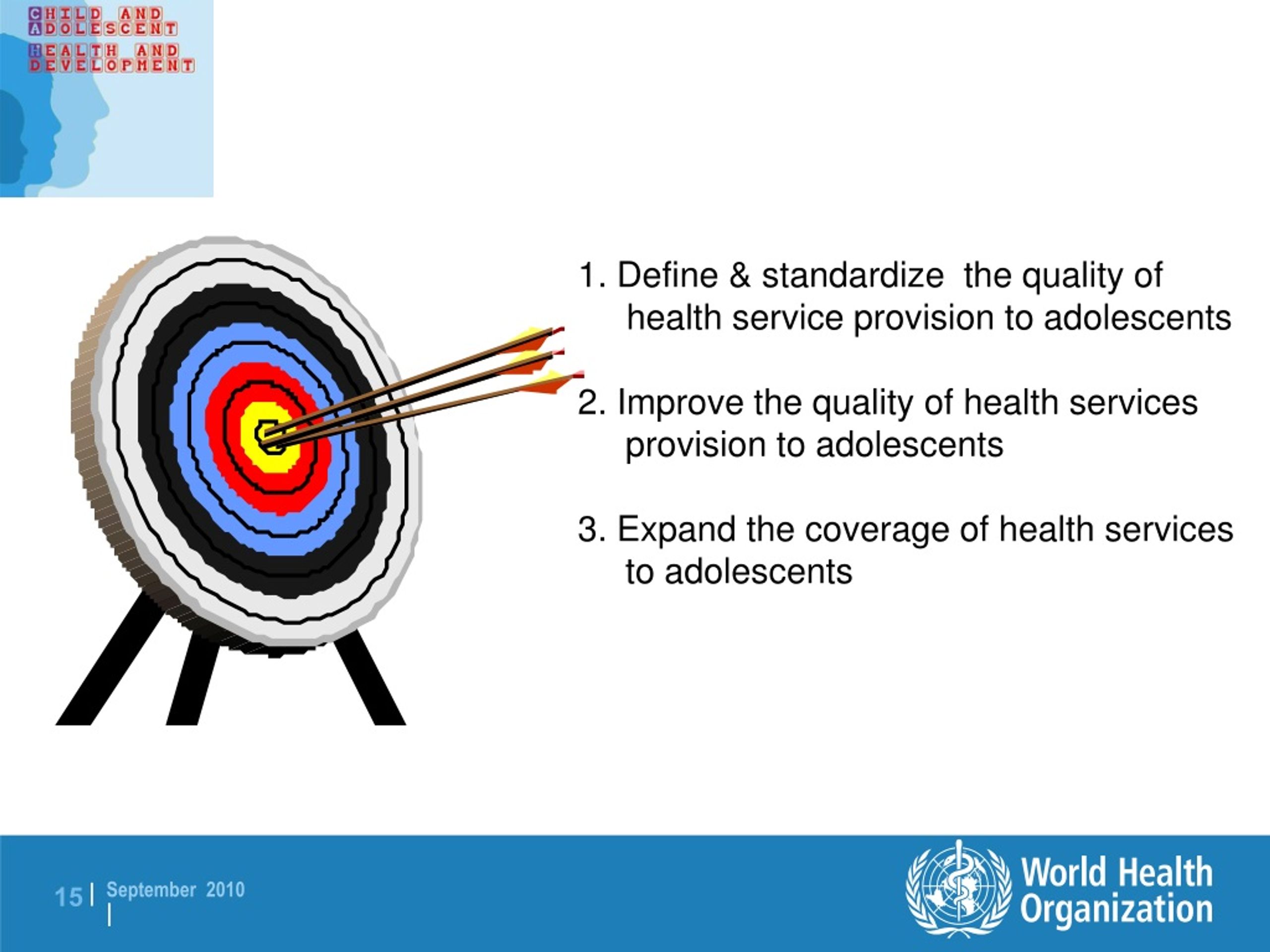 CHILD AND ADOLESCENT
HEALTH AND DEVELOPMENT

1. Define & standardize the quality of health service provision to adolescents

2. Improve the quality of health services provision to adolescents

3. Expand the coverage of health services to adolescents

15 | September 2010 |

World Health Organization